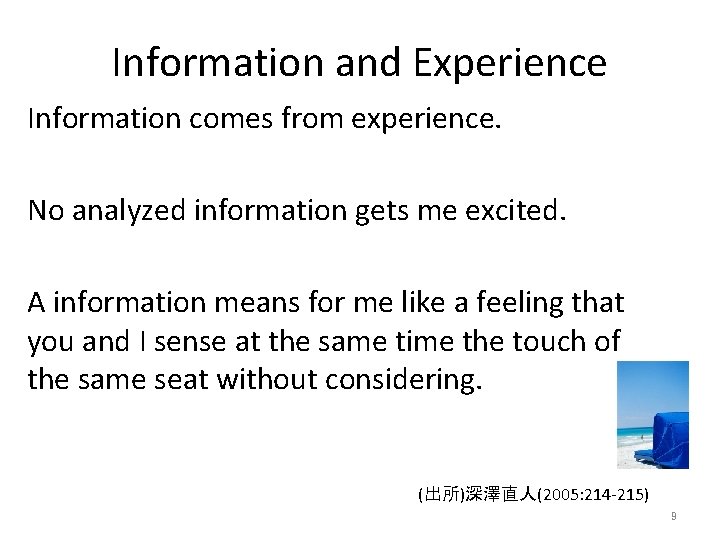 Information and Experience

Information comes from experience.

No analyzed information gets me excited.

A information means for me like a feeling that you and I sense at the same time the touch of the same seat without considering.

(出所)深澤直人(2005:214-215)

9